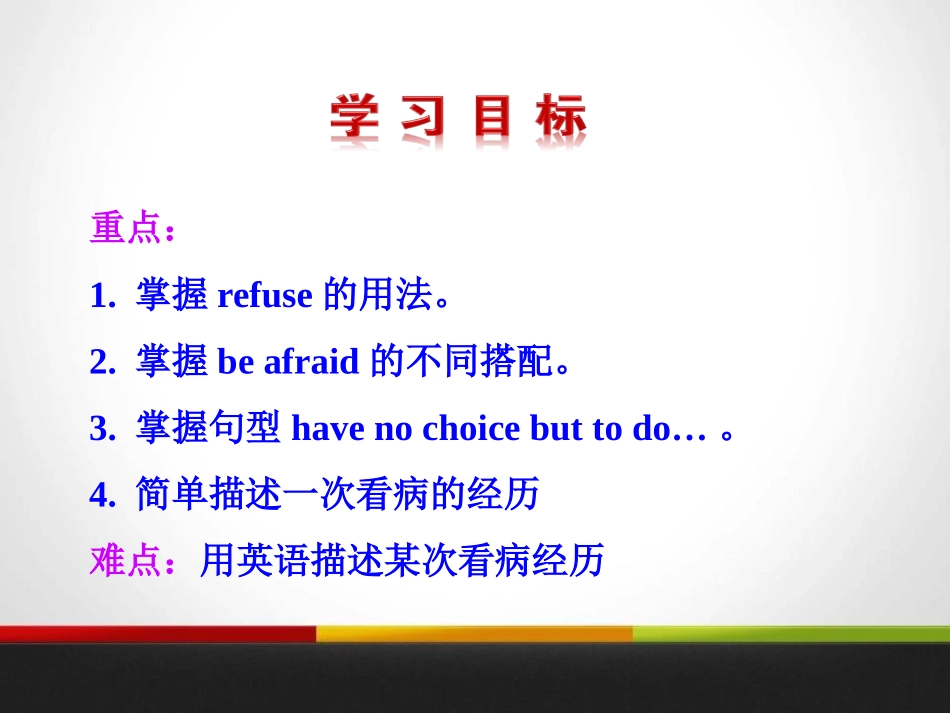 学 习 目 标

重点：

1. 掌握 refuse 的用法。

2. 掌握 be afraid 的不同搭配。

3. 掌握句型 have no choice but to do… 。

4. 简单描述一次看病的经历

难点：用英语描述某次看病经历